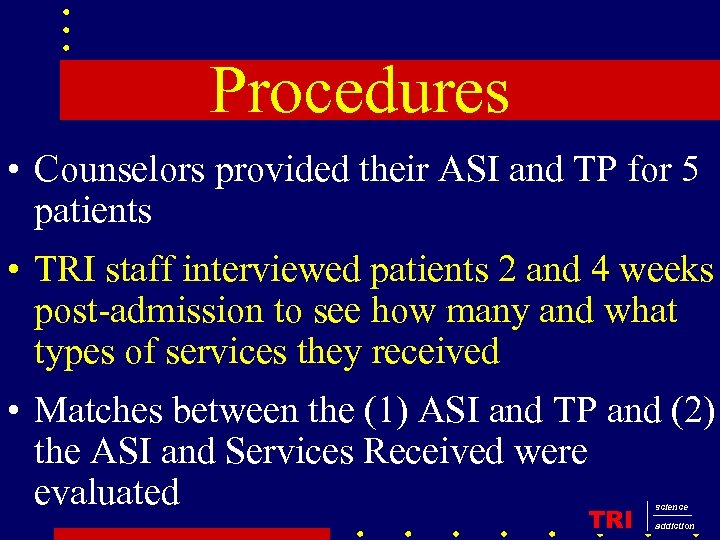 Procedures

• Counselors provided their ASI and TP for 5 patients

• TRI staff interviewed patients 2 and 4 weeks post-admission to see how many and what types of services they received

• Matches between the (1) ASI and TP and (2) the ASI and Services Received were evaluated

TRI science addiction